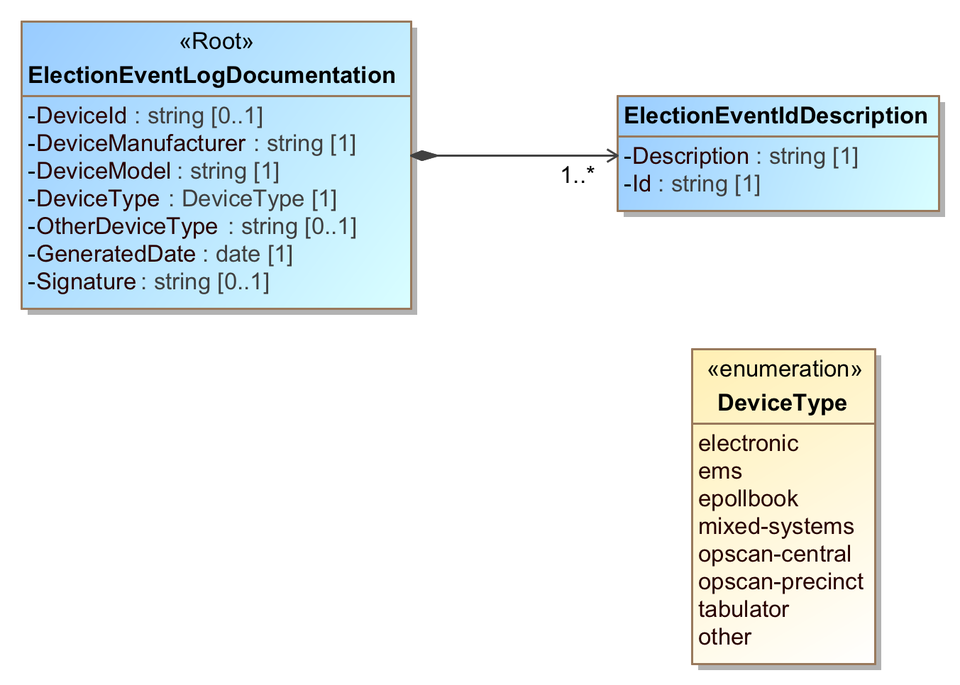 «Root»
ElectionEventLogDocumentation

-DeviceId : string [0..1]
-DeviceManufacturer : string [1]
-DeviceModel : string [1]
-DeviceType : DeviceType [1]
-OtherDeviceType : string [0..1]
-GeneratedDate : date [1]
-Signature : string [0..1]

1..*

ElectionEventIdDescription

-Description : string [1]
-Id : string [1]

«enumeration»
DeviceType

electronic
ems
epollbook
mixed-systems
opscan-central
opscan-precinct
tabulator
other